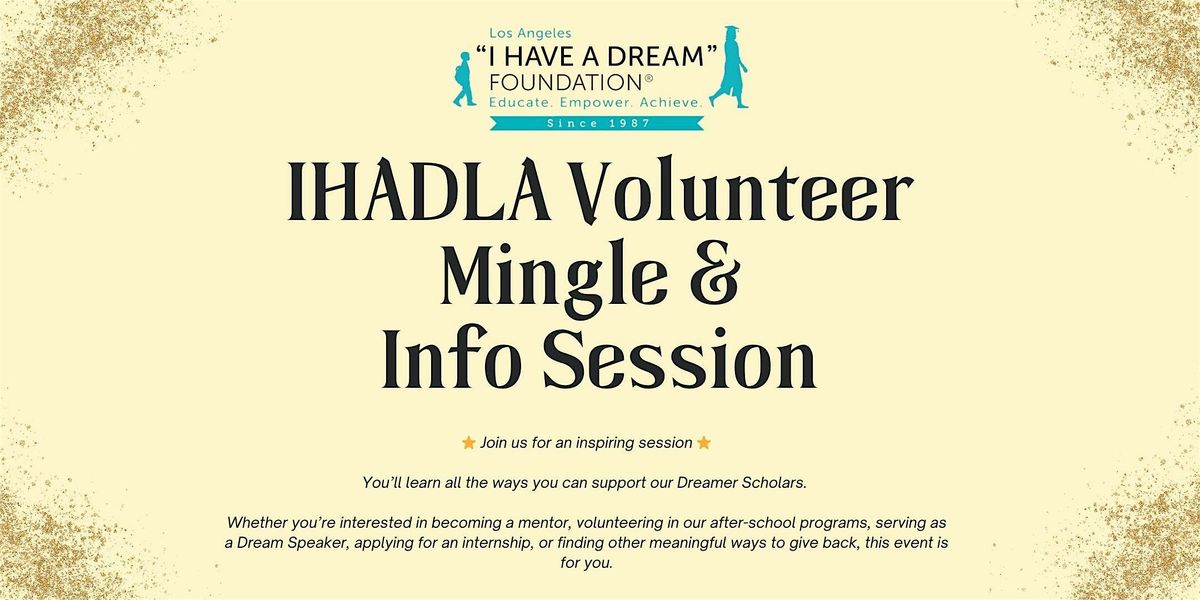 Los Angeles
"I HAVE A DREAM"
FOUNDATION®
Educate. Empower. Achieve.
Since 1987

IHADLA Volunteer Mingle & Info Session

⭐ Join us for an inspiring session ⭐

You'll learn all the ways you can support our Dreamer Scholars.

Whether you're interested in becoming a mentor, volunteering in our after-school programs, serving as a Dream Speaker, applying for an internship, or finding other meaningful ways to give back, this event is for you.